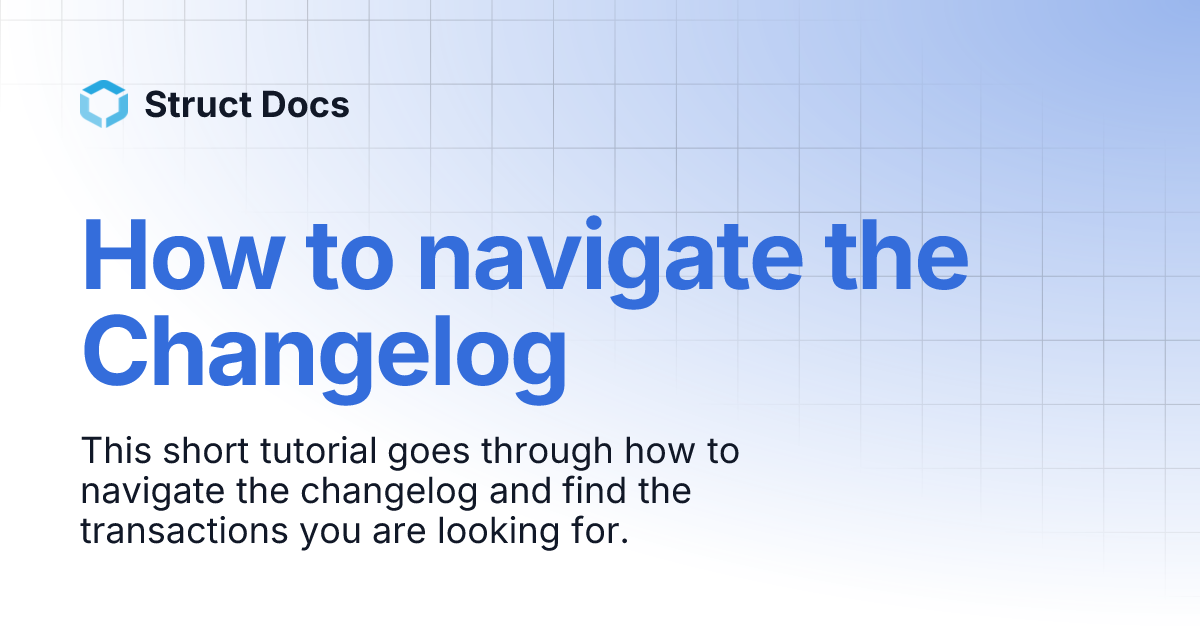 Struct Docs

How to navigate the Changelog

This short tutorial goes through how to navigate the changelog and find the transactions you are looking for.